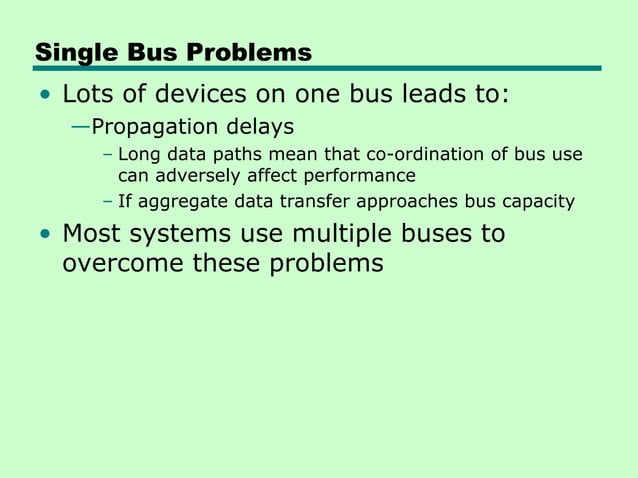 Single Bus Problems

• Lots of devices on one bus leads to:
—Propagation delays
– Long data paths mean that co-ordination of bus use can adversely affect performance
– If aggregate data transfer approaches bus capacity
• Most systems use multiple buses to overcome these problems